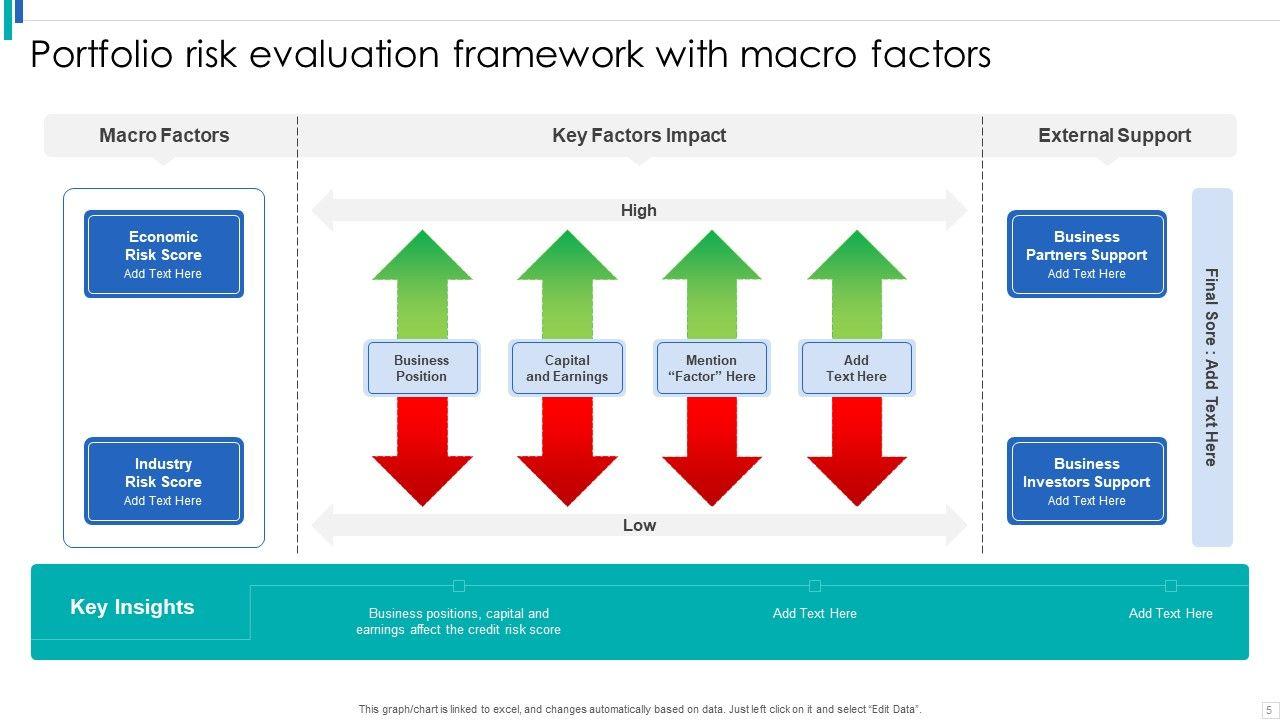 Portfolio risk evaluation framework with macro factors

Macro Factors

Key Factors Impact

External Support

Economic Risk Score
Add Text Here

Industry Risk Score
Add Text Here

High

Business Position

Capital and Earnings

Mention “Factor” Here

Add Text Here

Low

Business Partners Support
Add Text Here

Business Investors Support
Add Text Here

Final Sore : Add Text Here

Key Insights

Business positions, capital and earnings affect the credit risk score

Add Text Here

Add Text Here

This graph/chart is linked to excel, and changes automatically based on data. Just left click on it and select “Edit Data”.

5